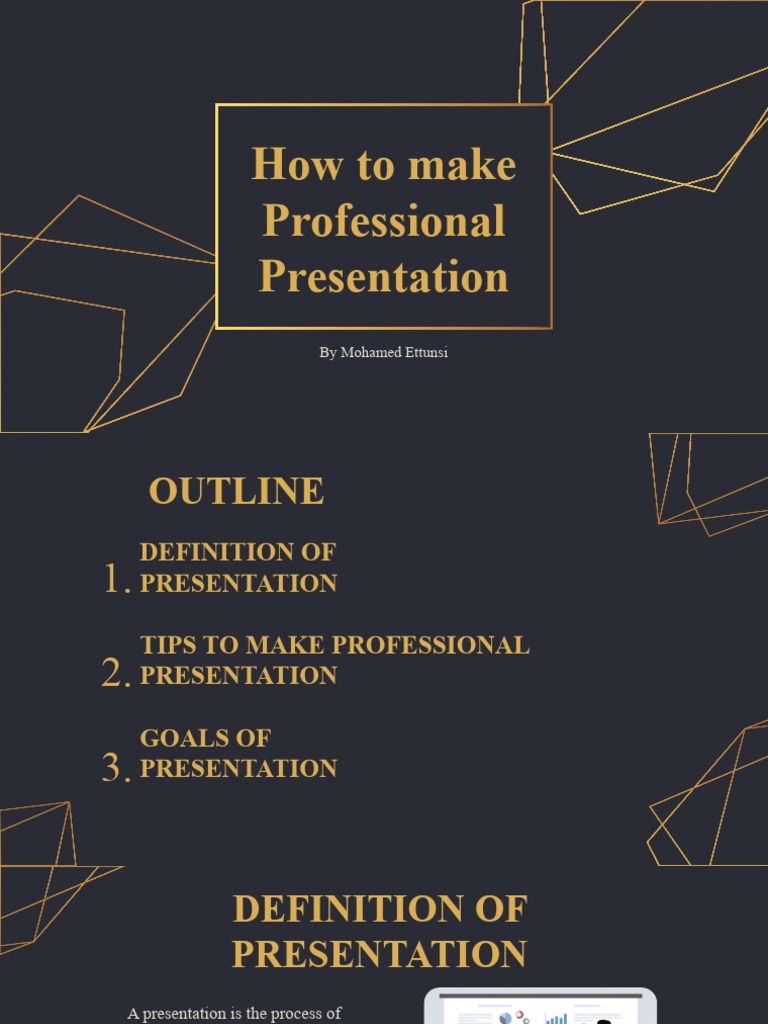 How to make Professional Presentation

By Mohamed Ettunsi

OUTLINE

1. DEFINITION OF PRESENTATION

2. TIPS TO MAKE PROFESSIONAL PRESENTATION

3. GOALS OF PRESENTATION

DEFINITION OF PRESENTATION

A presentation is the process of